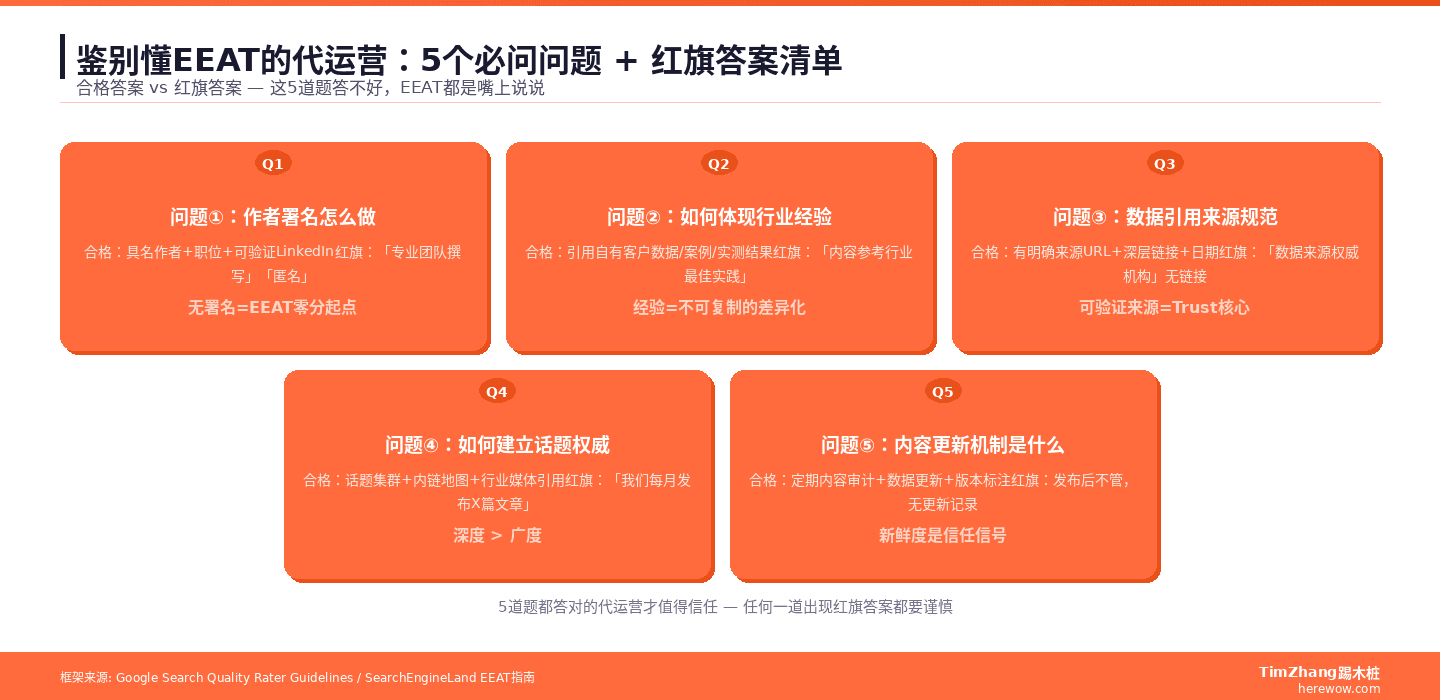 鉴别懂EEAT的代运营：5个必问问题 + 红旗答案清单

合格答案 vs 红旗答案 — 这5道题答不好，EEAT都是嘴上说说

Q1

问题①：作者署名怎么做

合格：具名作者+职位+可验证LinkedIn红旗：「专业团队撰写」「匿名」

无署名=EEAT零分起点

Q2

问题②：如何体现行业经验

合格：引用自有客户数据/案例/实测结果红旗：「内容参考行业最佳实践」

经验=不可复制的差异化

Q3

问题③：数据引用来源规范

合格：有明确来源URL+深层链接+日期红旗：「数据来源权威机构」无链接

可验证来源=Trust核心

Q4

问题④：如何建立话题权威

合格：话题集群+内链地图+行业媒体引用红旗：「我们每月发布X篇文章」

深度 > 广度

Q5

问题⑤：内容更新机制是什么

合格：定期内容审计+数据更新+版本标注红旗：发布后不管，无更新记录

新鲜度是信任信号

5道题都答对的代运营才值得信任 — 任何一道出现红旗答案都要谨慎

框架来源: Google Search Quality Rater Guidelines / SearchEngineLand EEAT指南

TimZhang踢木桩
herewow.com